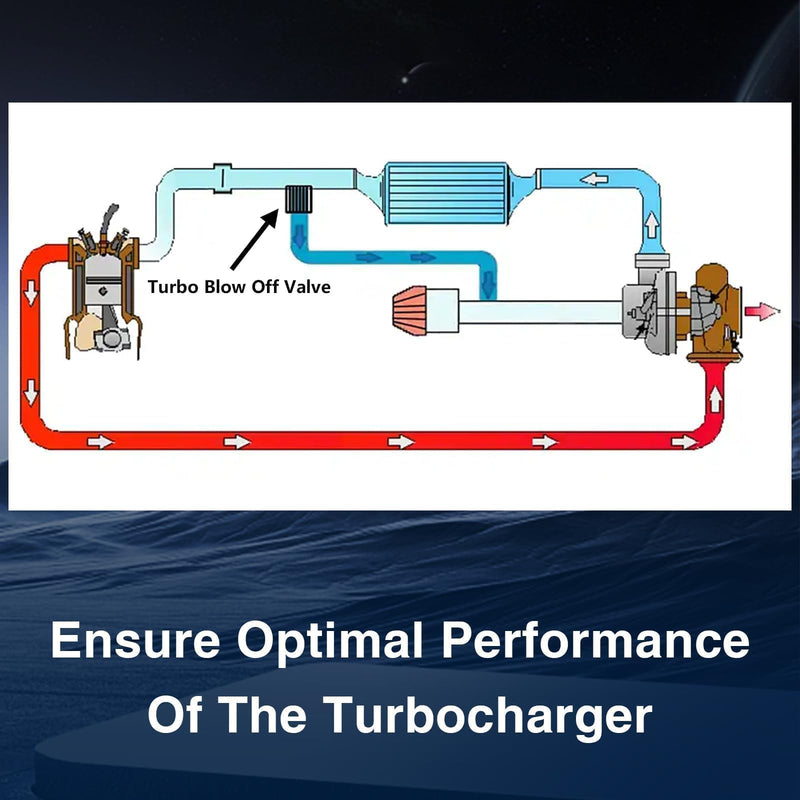 Turbo Blow Off Valve

Ensure Optimal Performance Of The Turbocharger